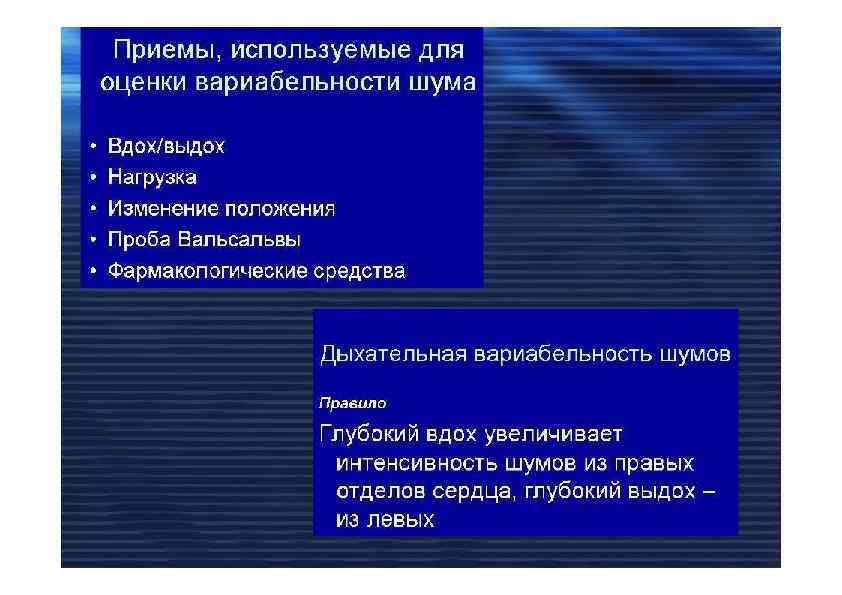 Приемы, используемые для оценки вариабельности шума

• Вдох/выдох
• Нагрузка
• Изменение положения
• Проба Вальсальвы
• Фармакологические средства

Дыхательная вариабельность шумов

Правило

Глубокий вдох увеличивает интенсивность шумов из правых отделов сердца, глубокий выдох – из левых